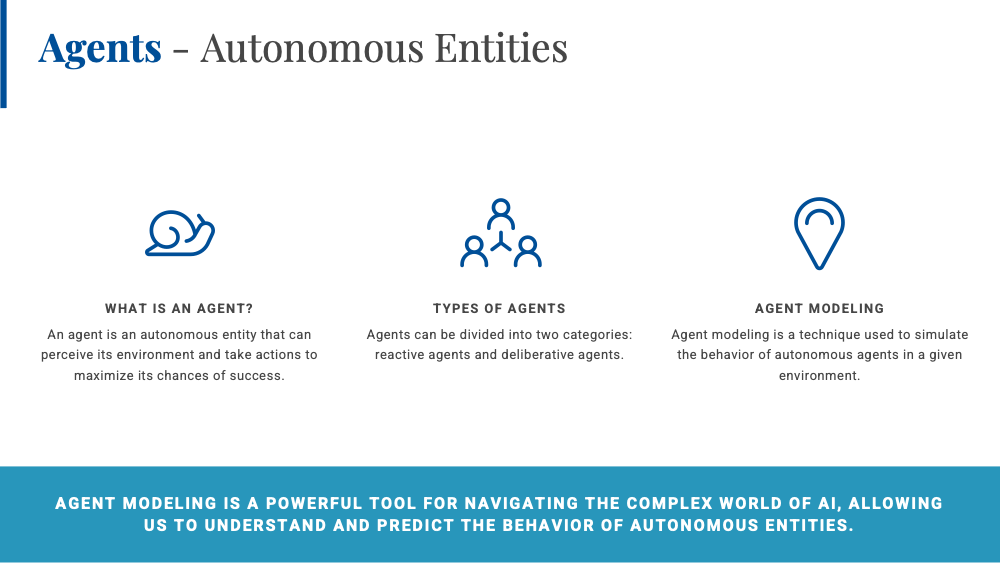 Agents - Autonomous Entities

WHAT IS AN AGENT?

An agent is an autonomous entity that can perceive its environment and take actions to maximize its chances of success.

TYPES OF AGENTS

Agents can be divided into two categories: reactive agents and deliberative agents.

AGENT MODELING

Agent modeling is a technique used to simulate the behavior of autonomous agents in a given environment.

AGENT MODELING IS A POWERFUL TOOL FOR NAVIGATING THE COMPLEX WORLD OF AI, ALLOWING US TO UNDERSTAND AND PREDICT THE BEHAVIOR OF AUTONOMOUS ENTITIES.